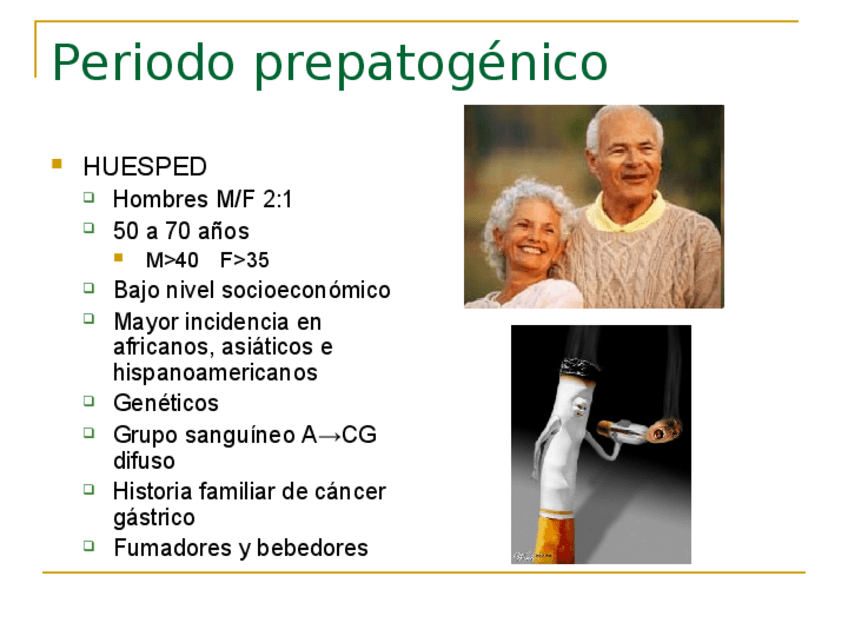 Periodo prepatogénico

HUESPED

Hombres M/F 2:1

50 a 70 años

M>40 F>35

Bajo nivel socioeconómico

Mayor incidencia en africanos, asiáticos e hispanoamericanos

Genéticos

Grupo sanguíneo A→CG difuso

Historia familiar de cáncer gástrico

Fumadores y bebedores